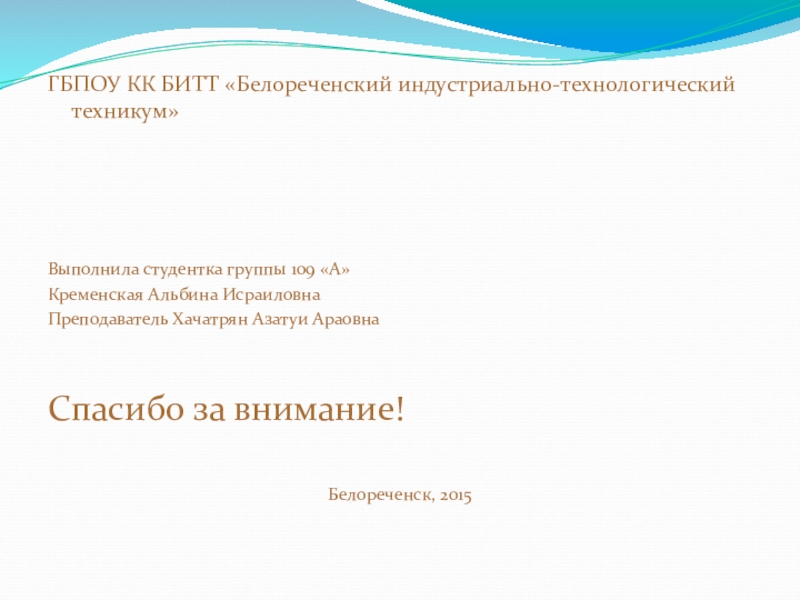 ГБПОУ КК БИТТ «Белореченский индустриально-технологический техникум»

Выполнила студентка группы 109 «А»
Кременская Альбина Исраиловна
Преподаватель Хачатрян Азатуи Араовна

Спасибо за внимание!

Белореченск, 2015